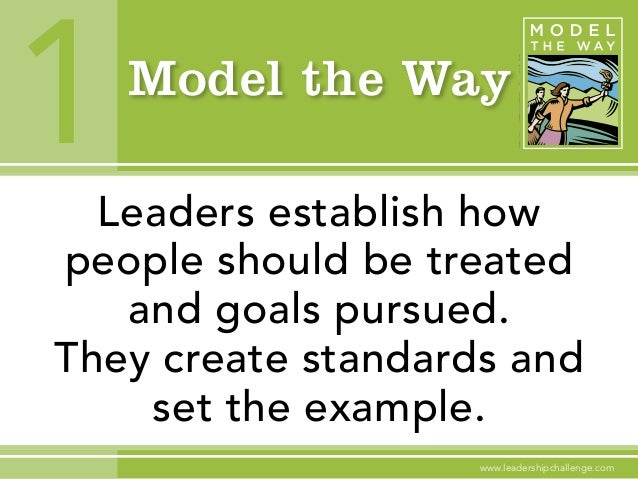 1
Model the Way

MODEL
THE WAY

Leaders establish how people should be treated and goals pursued.
They create standards and set the example.

www.leadershipchallenge.com